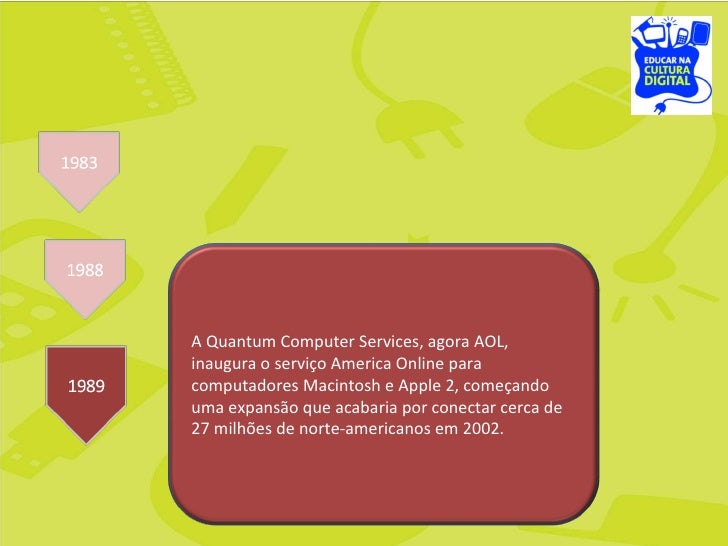 EDUCAR NA CULTURA DIGITAL

1983

1988

1989

A Quantum Computer Services, agora AOL, inaugura o serviço America Online para computadores Macintosh e Apple 2, começando uma expansão que acabaria por conectar cerca de 27 milhões de norte-americanos em 2002.